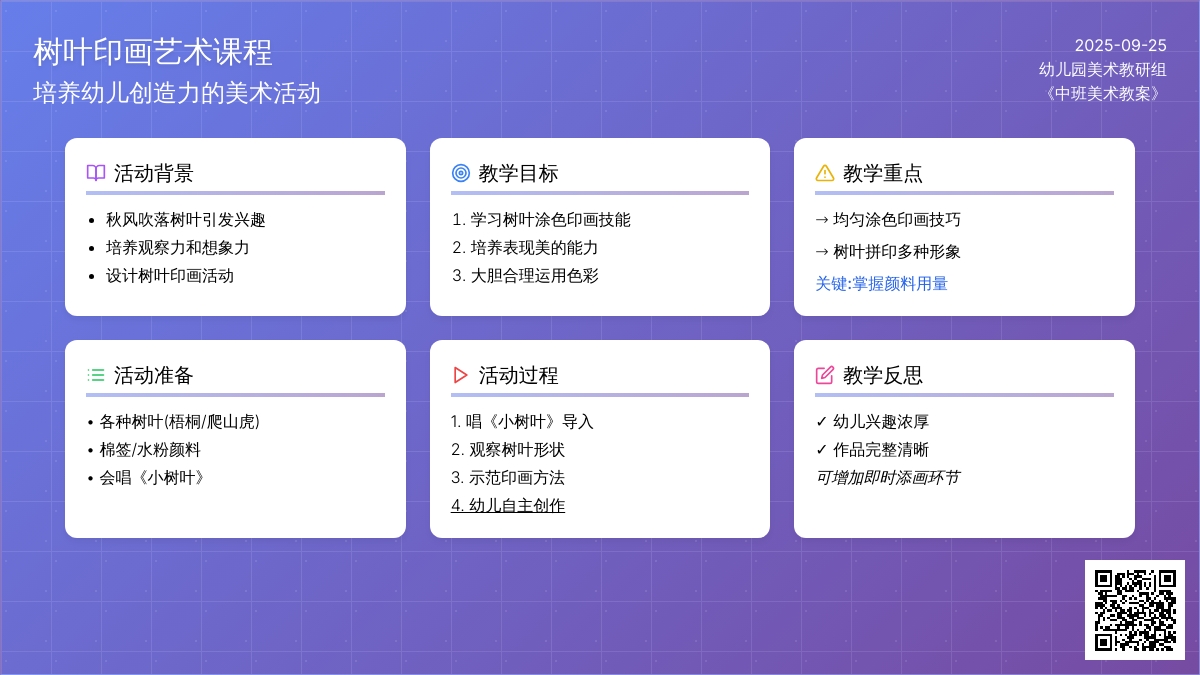 树叶印画艺术课程
培养幼儿创造力的美术活动

2025-09-25
幼儿园美术教研组
《中班美术教案》

活动背景
• 秋风吹落树叶引发兴趣
• 培养观察力和想象力
• 设计树叶印画活动

教学目标
1. 学习树叶涂色印画技能
2. 培养表现美的能力
3. 大胆合理运用色彩

教学重点
→ 均匀涂色印画技巧
→ 树叶拼印多种形象
关键:掌握颜料用量

活动准备
• 各种树叶(梧桐/爬山虎)
• 棉签/水粉颜料
• 会唱《小树叶》

活动过程
1. 唱《小树叶》导入
2. 观察树叶形状
3. 示范印画方法
4. 幼儿自主创作

教学反思
✓ 幼儿兴趣浓厚
✓ 作品完整清晰
可增加即时添画环节